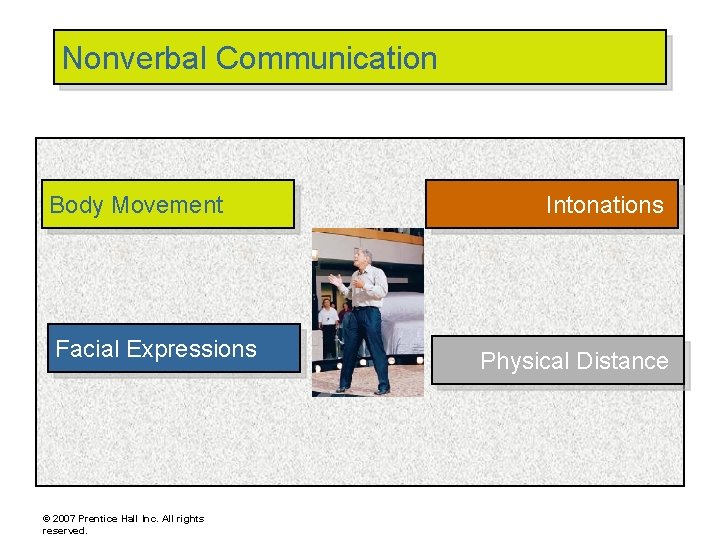 Nonverbal Communication

Body Movement

Intonations

Facial Expressions

Physical Distance

© 2007 Prentice Hall Inc. All rights reserved.